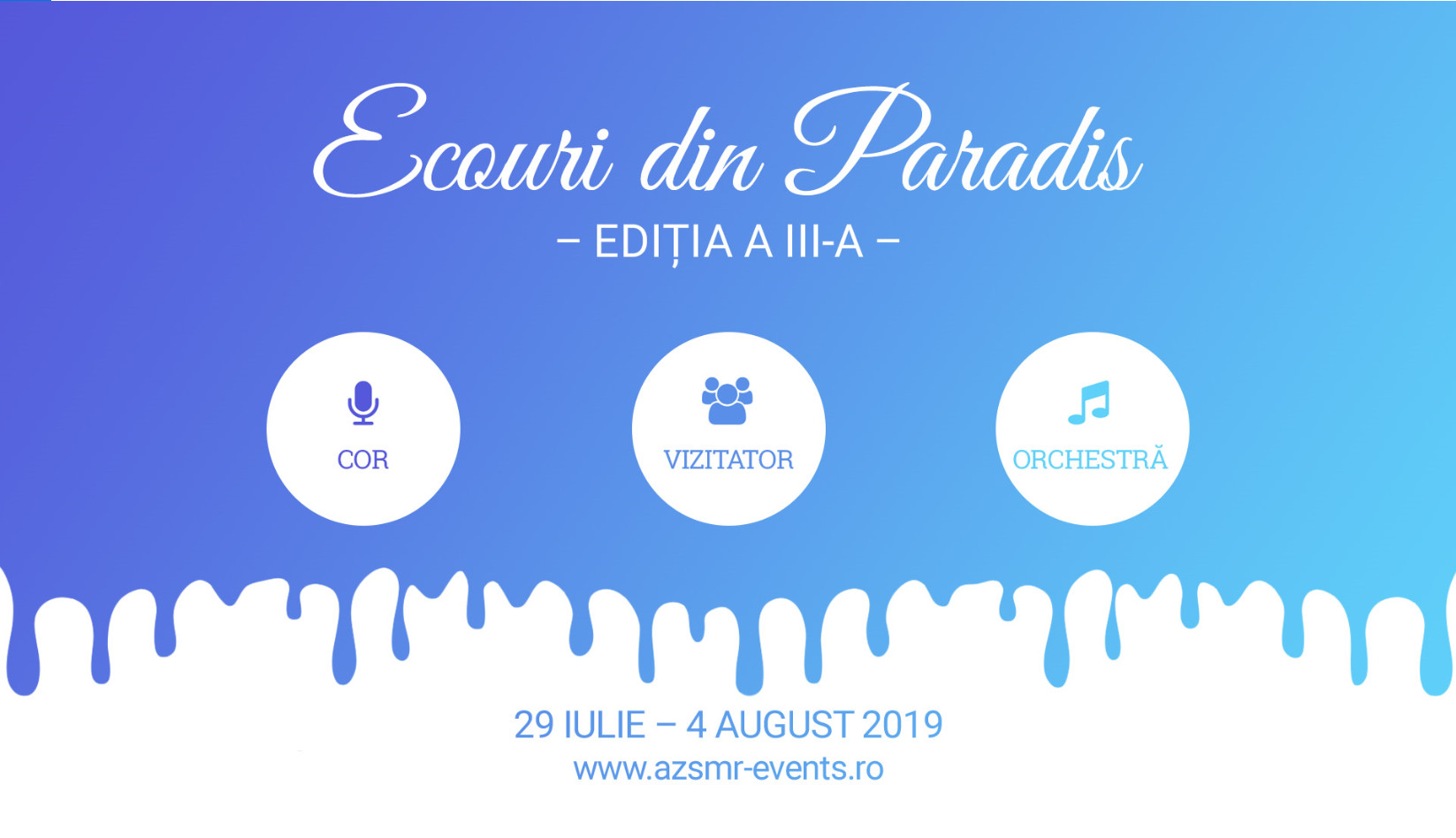 Ecouri din Paradis
– EDIȚIA A III-A –

COR

VIZITATOR

ORCHESTRĂ

29 IULIE – 4 AUGUST 2019
www.azsmr-events.ro